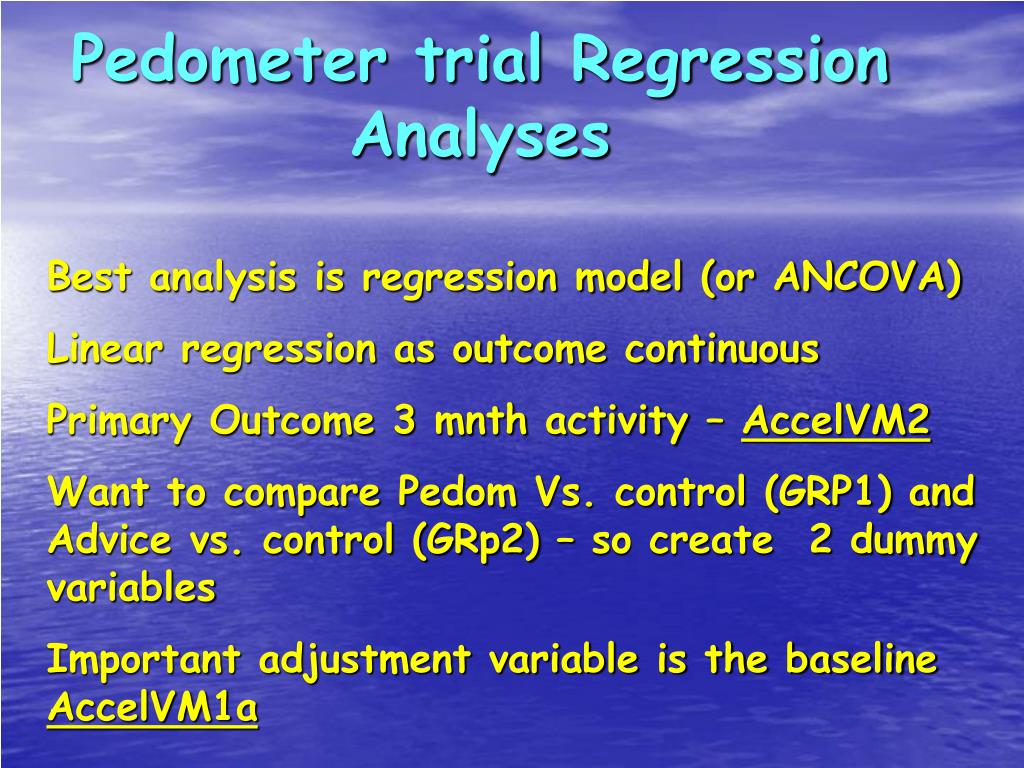 Pedometer trial Regression Analyses

Best analysis is regression model (or ANCOVA)

Linear regression as outcome continuous

Primary Outcome 3 mnth activity – AccelVM2

Want to compare Pedom Vs. control (GRP1) and Advice vs. control (GRp2) – so create 2 dummy variables

Important adjustment variable is the baseline AccelVM1a